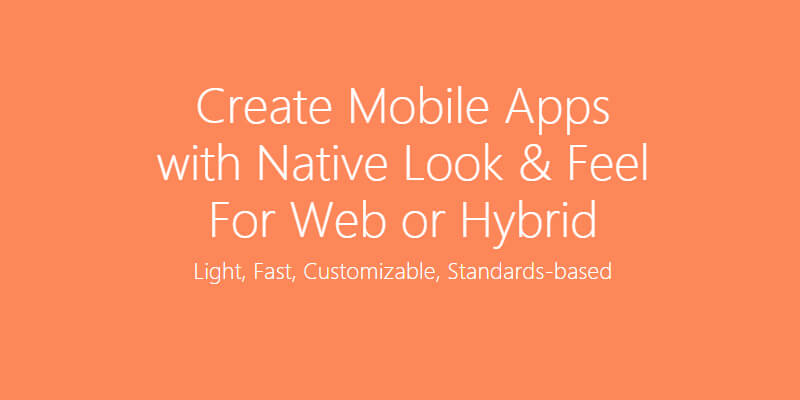 Create Mobile Apps with Native Look & Feel For Web or Hybrid

Light, Fast, Customizable, Standards-based